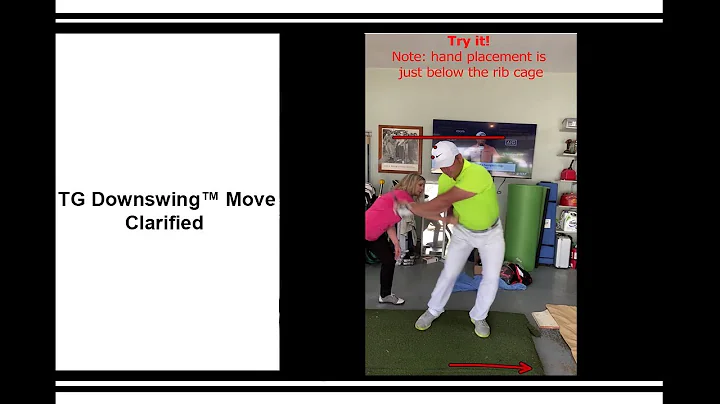 TG Downswing™ Move Clarified

Try it!
Note: hand placement is just below the rib cage